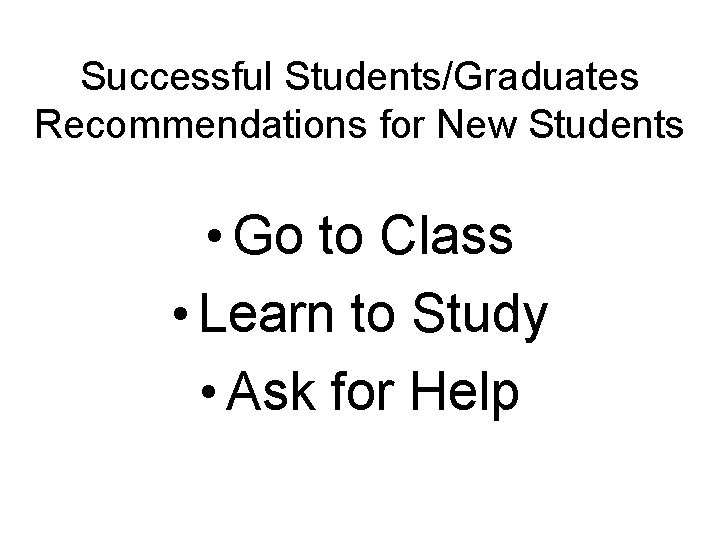 Successful Students/Graduates Recommendations for New Students

• Go to Class
• Learn to Study
• Ask for Help